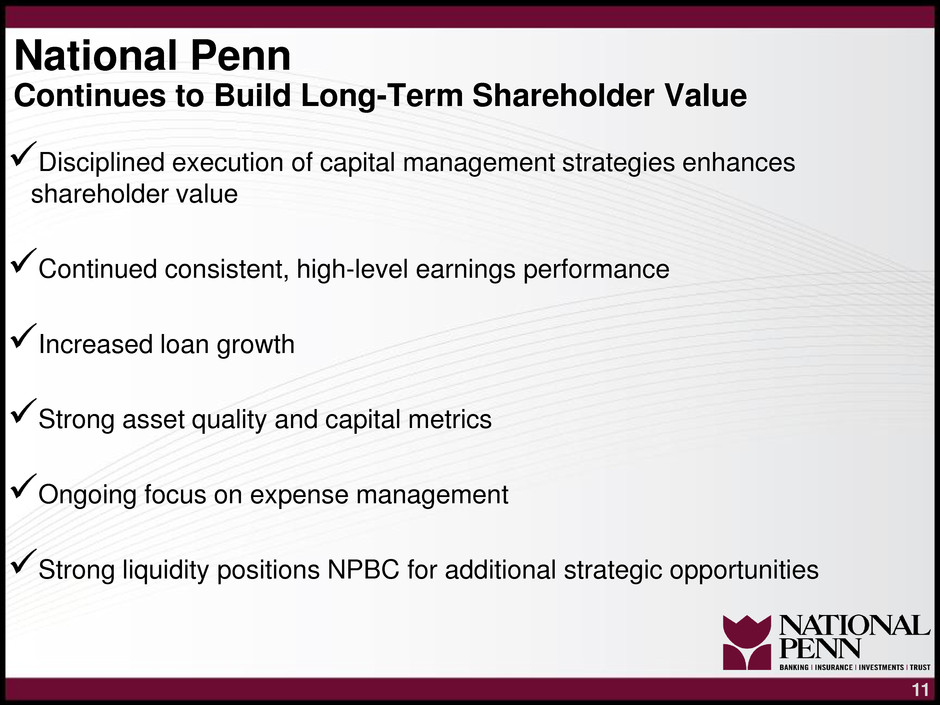 National Penn
Continues to Build Long-Term Shareholder Value

✓Disciplined execution of capital management strategies enhances shareholder value

✓Continued consistent, high-level earnings performance

✓Increased loan growth

✓Strong asset quality and capital metrics

✓Ongoing focus on expense management

✓Strong liquidity positions NPBC for additional strategic opportunities

NATIONAL PENN
BANKING | INSURANCE | INVESTMENTS | TRUST

11